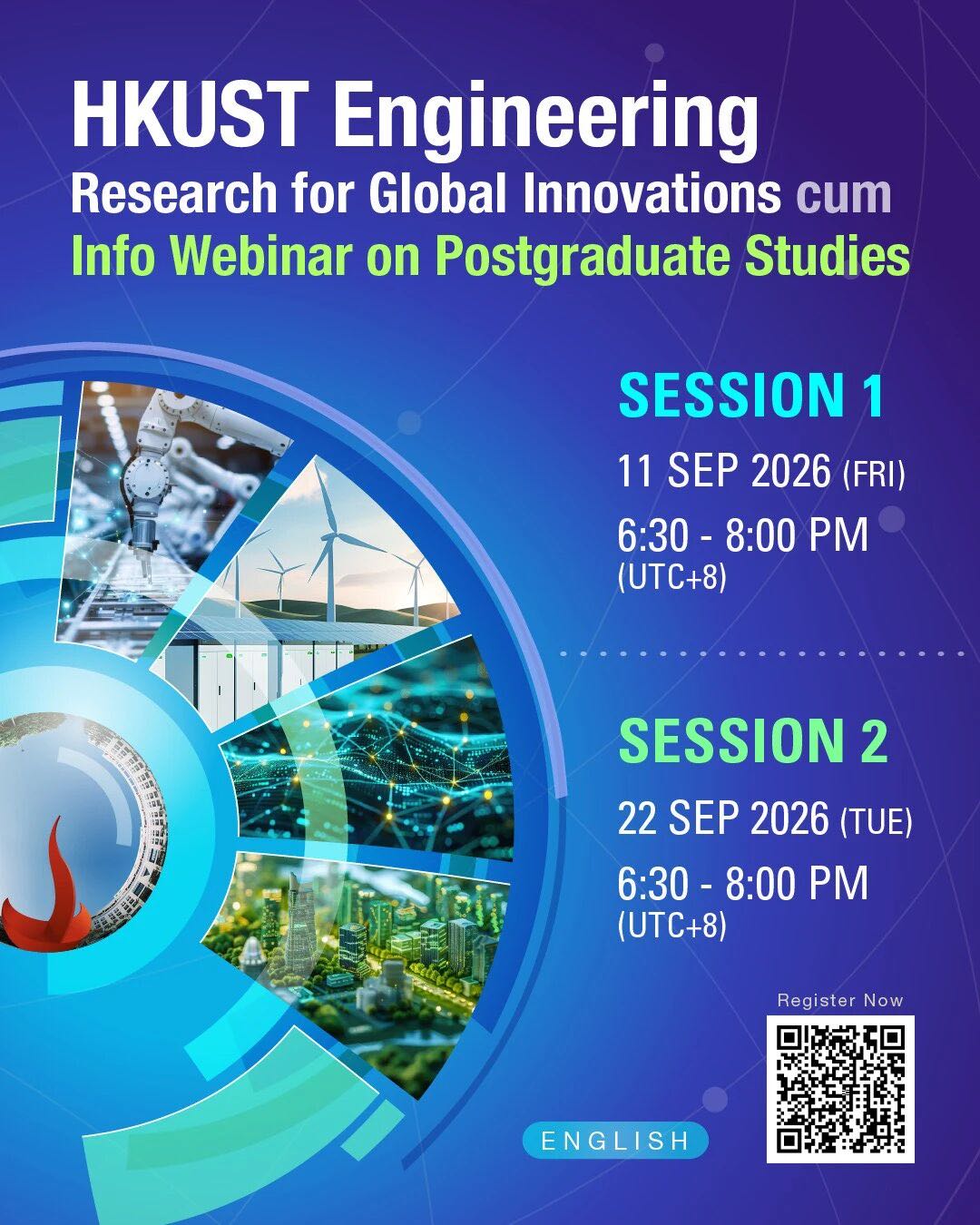 HKUST Engineering
Research for Global Innovations cum
Info Webinar on Postgraduate Studies

SESSION 1
11 SEP 2026 (FRI)
6:30 - 8:00 PM
(UTC+8)

SESSION 2
22 SEP 2026 (TUE)
6:30 - 8:00 PM
(UTC+8)

Register Now

ENGLISH